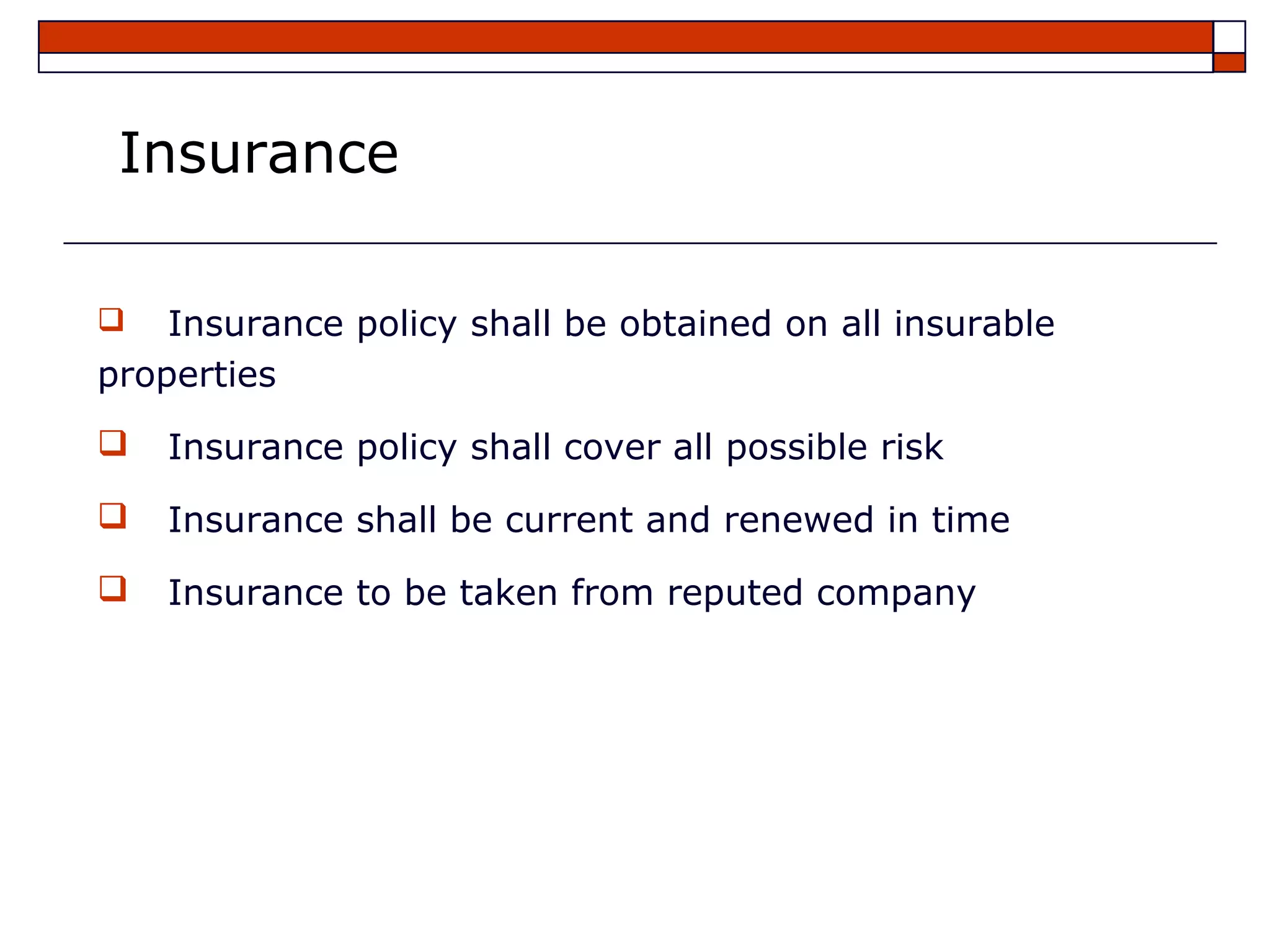 Insurance

❑ Insurance policy shall be obtained on all insurable properties

❑ Insurance policy shall cover all possible risk

❑ Insurance shall be current and renewed in time

❑ Insurance to be taken from reputed company